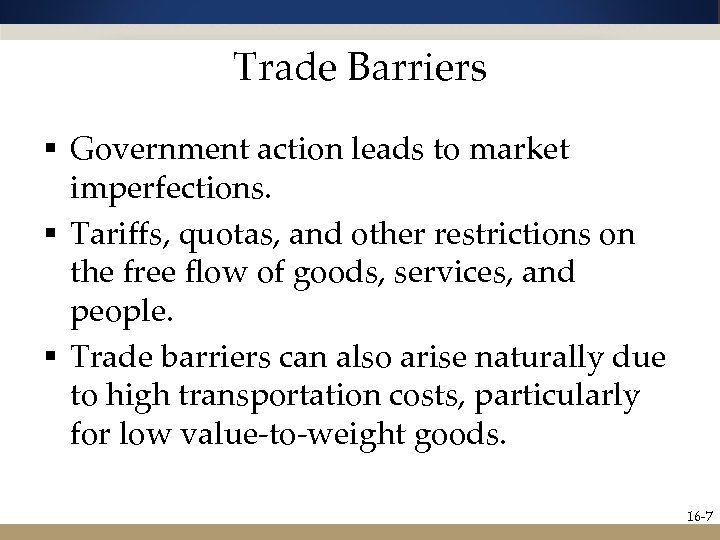 Trade Barriers

▪ Government action leads to market imperfections.

▪ Tariffs, quotas, and other restrictions on the free flow of goods, services, and people.

▪ Trade barriers can also arise naturally due to high transportation costs, particularly for low value-to-weight goods.

16-7